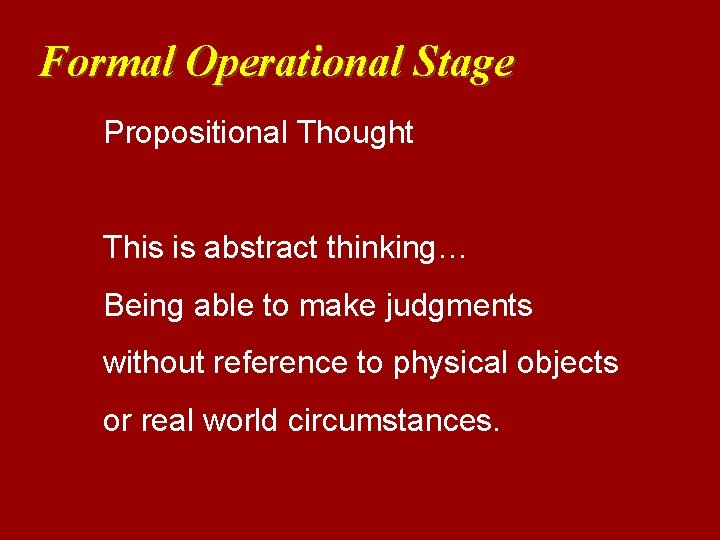 Formal Operational Stage

Propositional Thought

This is abstract thinking…
Being able to make judgments without reference to physical objects or real world circumstances.